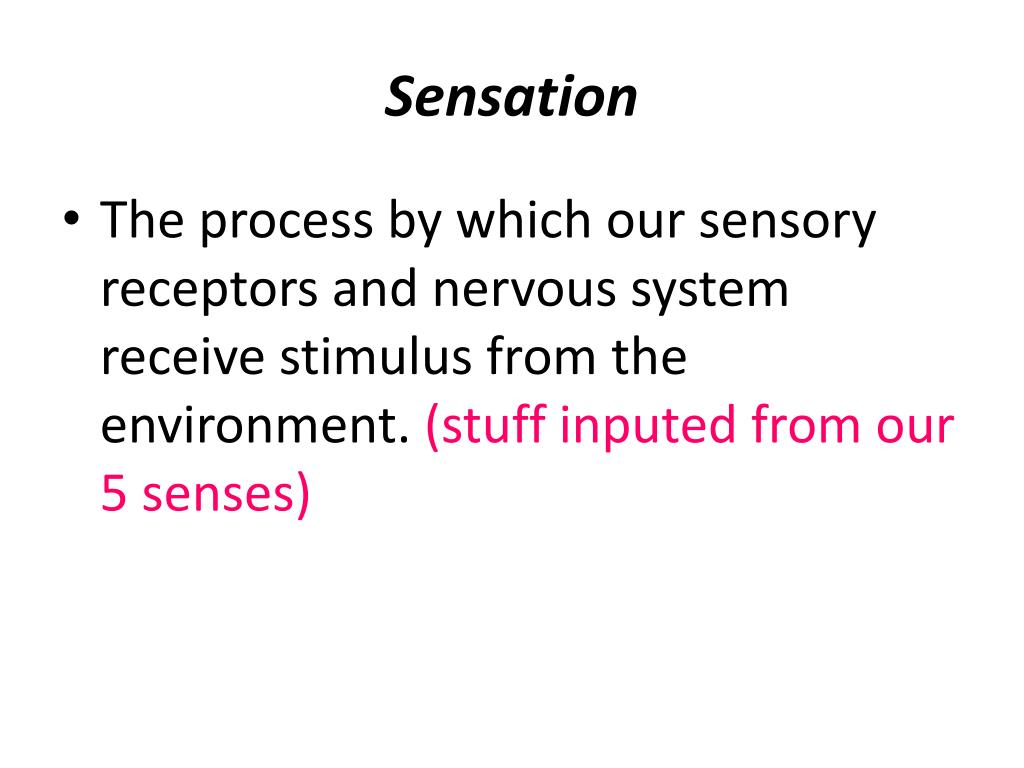 Sensation

• The process by which our sensory receptors and nervous system receive stimulus from the environment. (stuff inputed from our 5 senses)